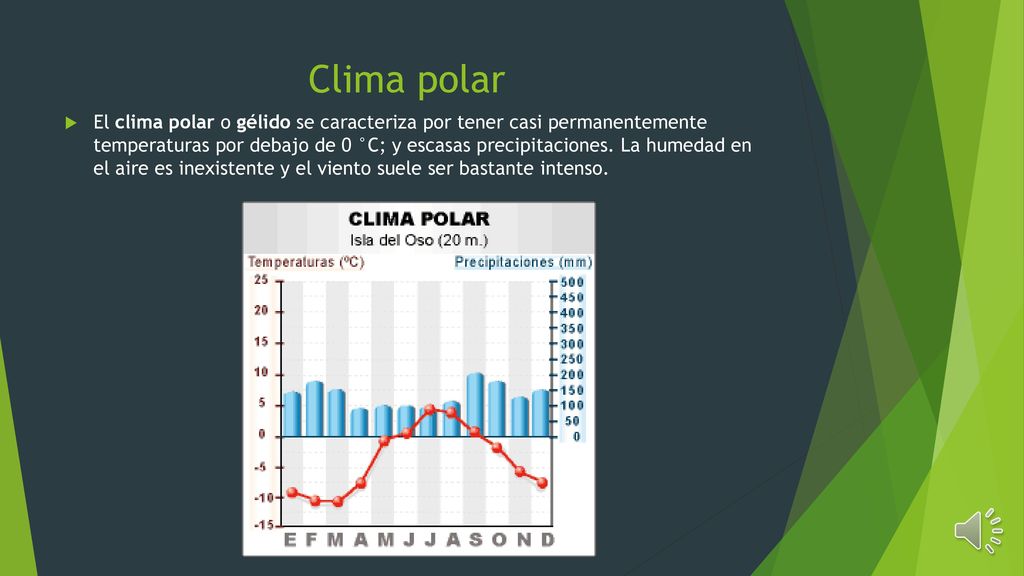 Clima polar

El clima polar o gélido se caracteriza por tener casi permanentemente temperaturas por debajo de 0 °C; y escasas precipitaciones. La humedad en el aire es inexistente y el viento suele ser bastante intenso.

CLIMA POLAR
Isla del Oso (20 m.)

Temperaturas (ºC)
Precipitaciones (mm)

25
20
15
10
5
0
-5
-10
-15

500
450
400
350
300
250
200
150
100
50
0

E F M A M J J A S O N D